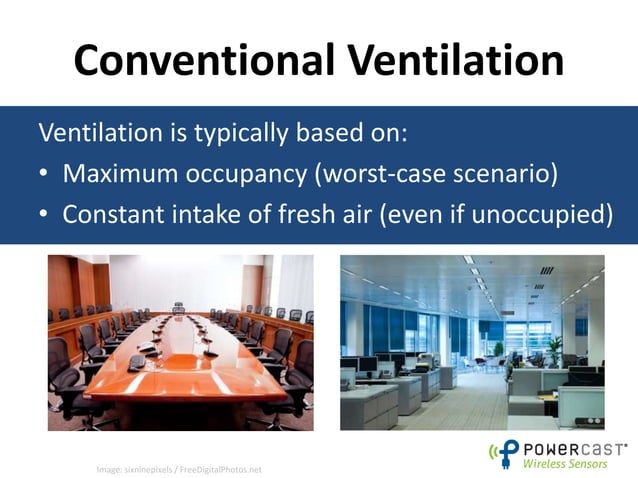 Conventional Ventilation

Ventilation is typically based on:
• Maximum occupancy (worst-case scenario)
• Constant intake of fresh air (even if unoccupied)

Image: sixninepixels / FreeDigitalPhotos.net

POWERCAST®
Wireless Sensors